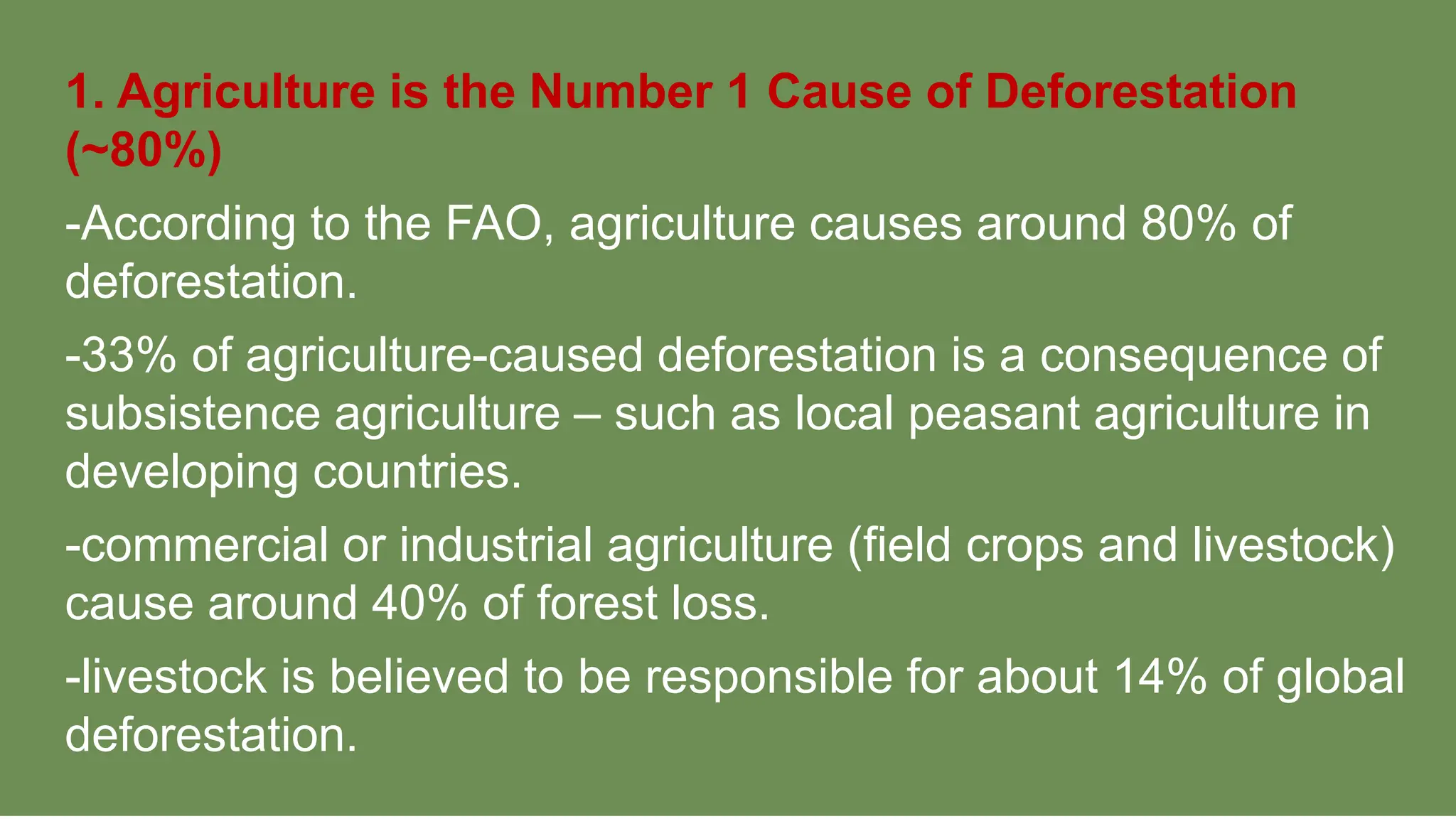 1. Agriculture is the Number 1 Cause of Deforestation (~80%)

-According to the FAO, agriculture causes around 80% of deforestation.

-33% of agriculture-caused deforestation is a consequence of subsistence agriculture – such as local peasant agriculture in developing countries.

-commercial or industrial agriculture (field crops and livestock) cause around 40% of forest loss.

-livestock is believed to be responsible for about 14% of global deforestation.